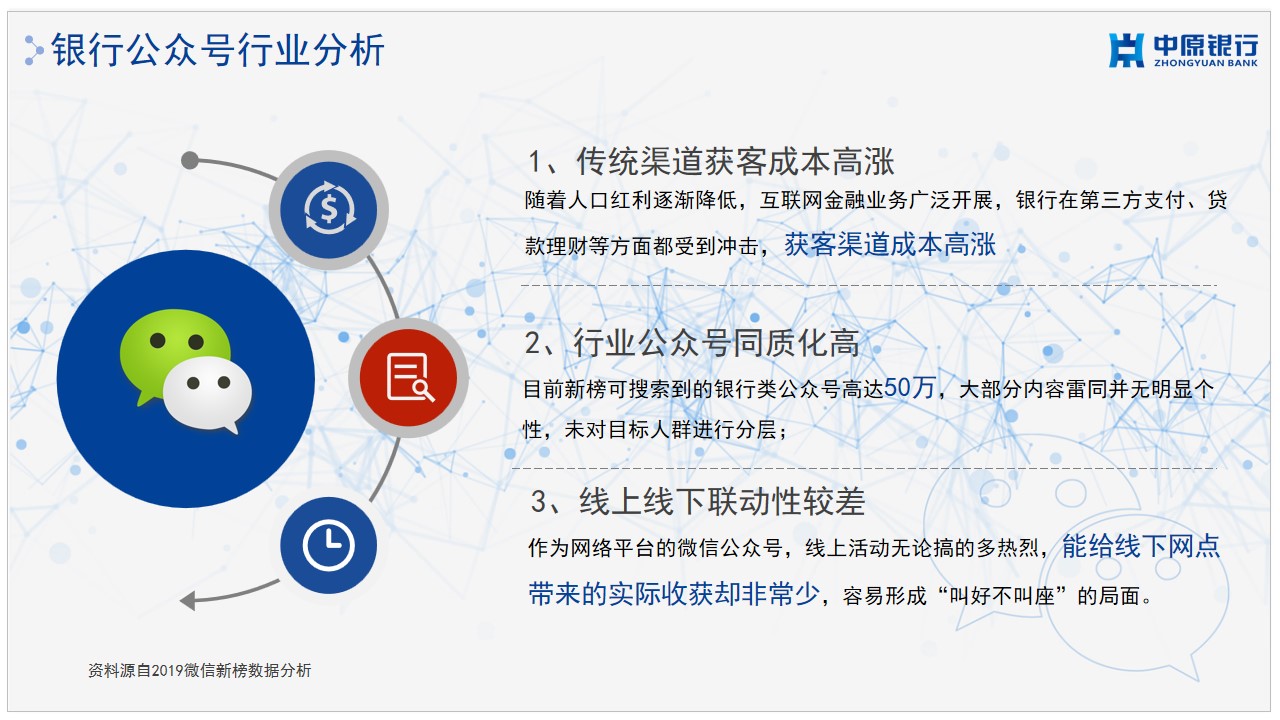 银行公众号行业分析

中原银行
ZHONGYUAN BANK

1、传统渠道获客成本高涨

随着人口红利逐渐降低，互联网金融业务广泛开展，银行在第三方支付、贷款理财等方面都受到冲击，获客渠道成本高涨

2、行业公众号同质化高

目前新榜可搜索到的银行类公众号高达50万，大部分内容雷同并无明显个性，未对目标人群进行分层；

3、线上线下联动性较差

作为网络平台的微信公众号，线上活动无论搞的多热烈，能给线下网点带来的实际收获却非常少，容易形成“叫好不叫座”的局面。

资料源自2019微信新榜数据分析